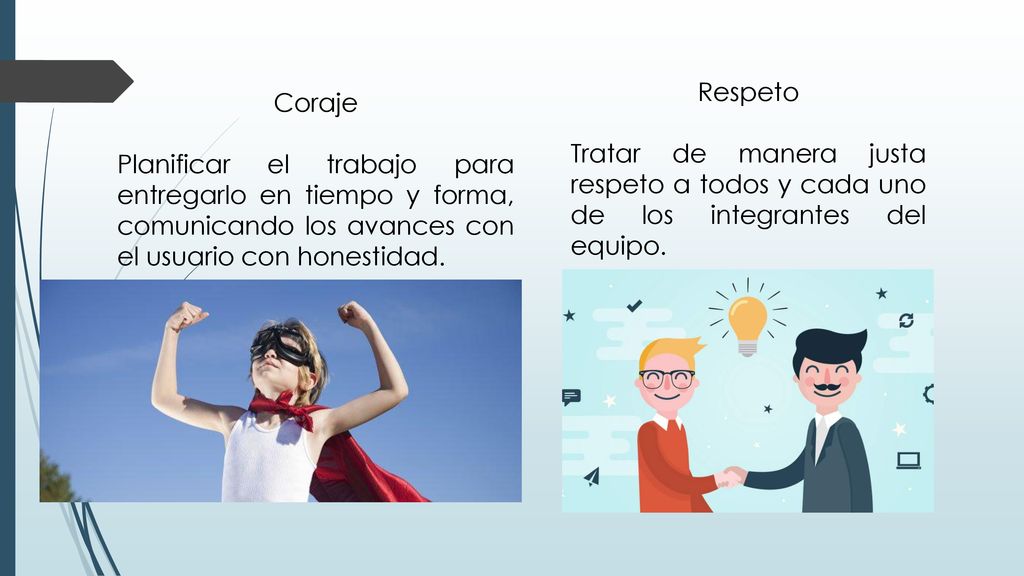 Coraje

Planificar el trabajo para entregarlo en tiempo y forma, comunicando los avances con el usuario con honestidad.

Respeto

Tratar de manera justa respeto a todos y cada uno de los integrantes del equipo.